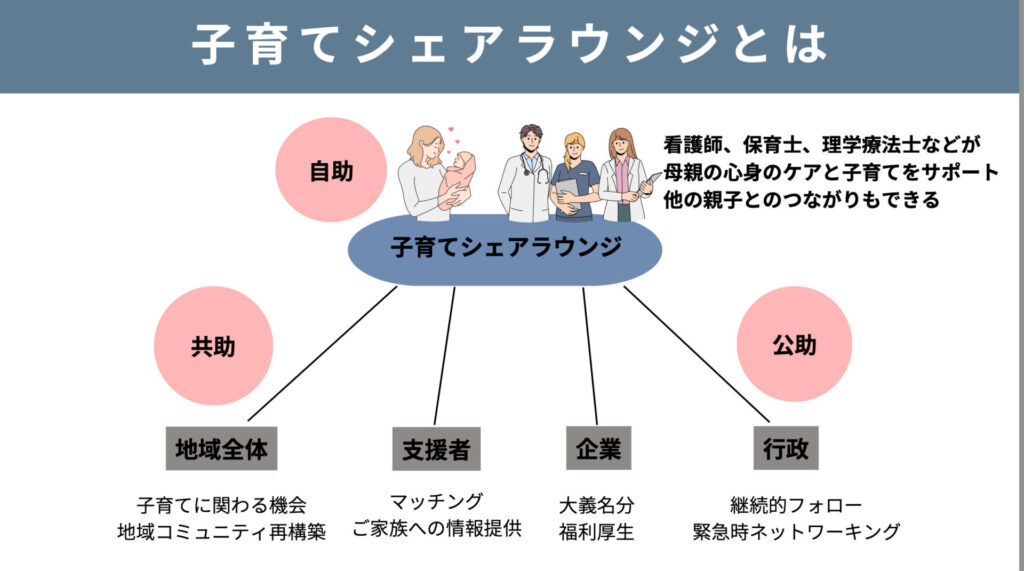 子育てシェアラウンジとは

自助

看護師、保育士、理学療法士などが
母親の心身のケアと子育てをサポート
他の親子とのつながりもできる

子育てシェアラウンジ

共助

公助

地域全体

支援者

企業

行政

子育てに関わる機会
地域コミュニティ再構築

マッチング
ご家族への情報提供

大義名分
福利厚生

継続的フォロー
緊急時ネットワーキング